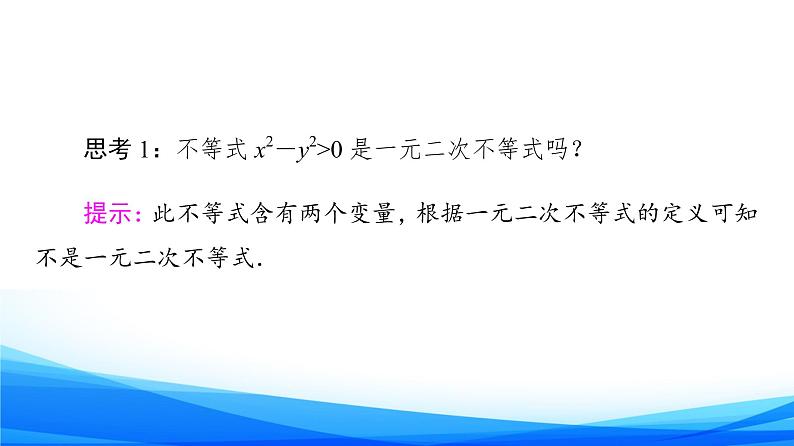 思考 1：不等式 $x^2-y^2>0$ 是一元二次不等式吗？

提示：此不等式含有两个变量，根据一元二次不等式的定义可知不是一元二次不等式.